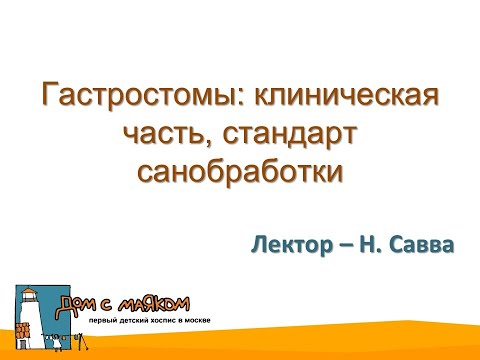 Гастростомы: клиническая часть, стандарт санобработки

Лектор – Н. Савва

Дом с маяком
первый детский хоспис в москве